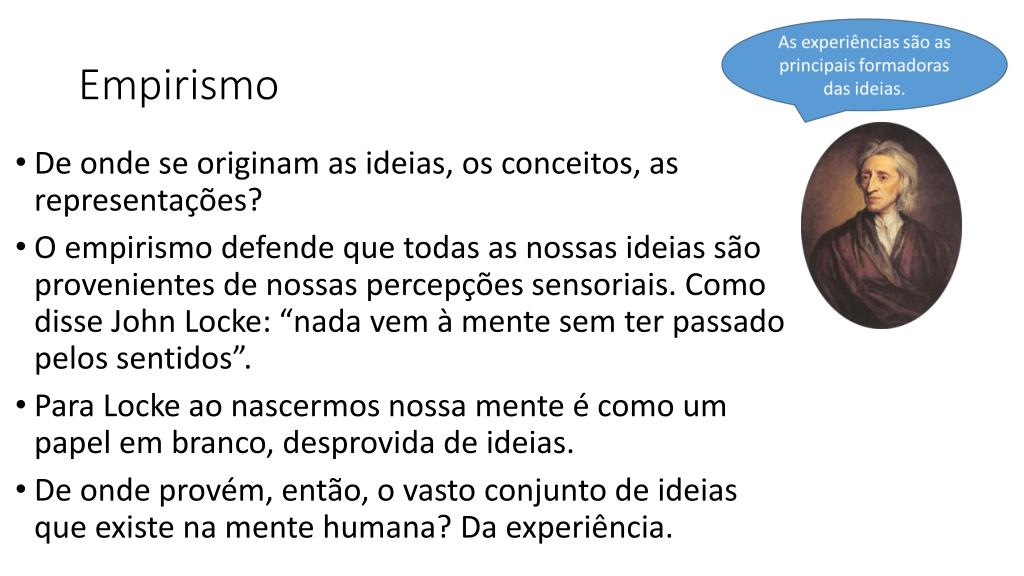 Empirismo

As experiências são as principais formadoras das ideias.

• De onde se originam as ideias, os conceitos, as representações?
• O empirismo defende que todas as nossas ideias são provenientes de nossas percepções sensoriais. Como disse John Locke: “nada vem à mente sem ter passado pelos sentidos”.
• Para Locke ao nascermos nossa mente é como um papel em branco, desprovida de ideias.
• De onde provém, então, o vasto conjunto de ideias que existe na mente humana? Da experiência.